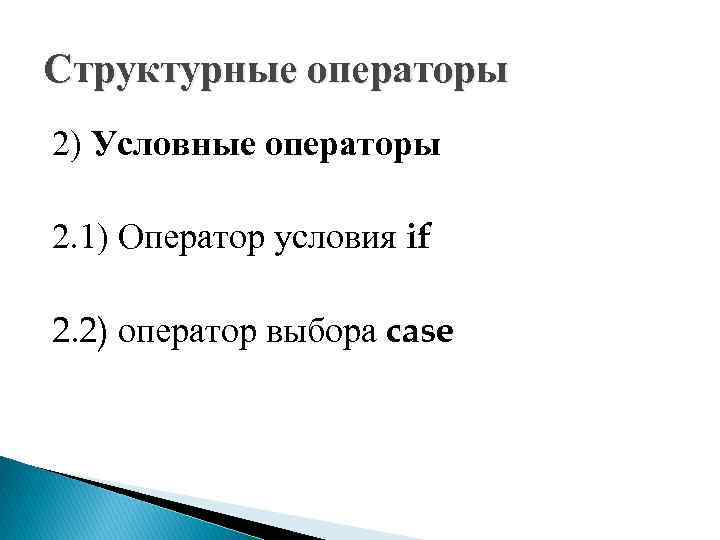 Структурные операторы

2) Условные операторы

2.1) Оператор условия if

2.2) оператор выбора case